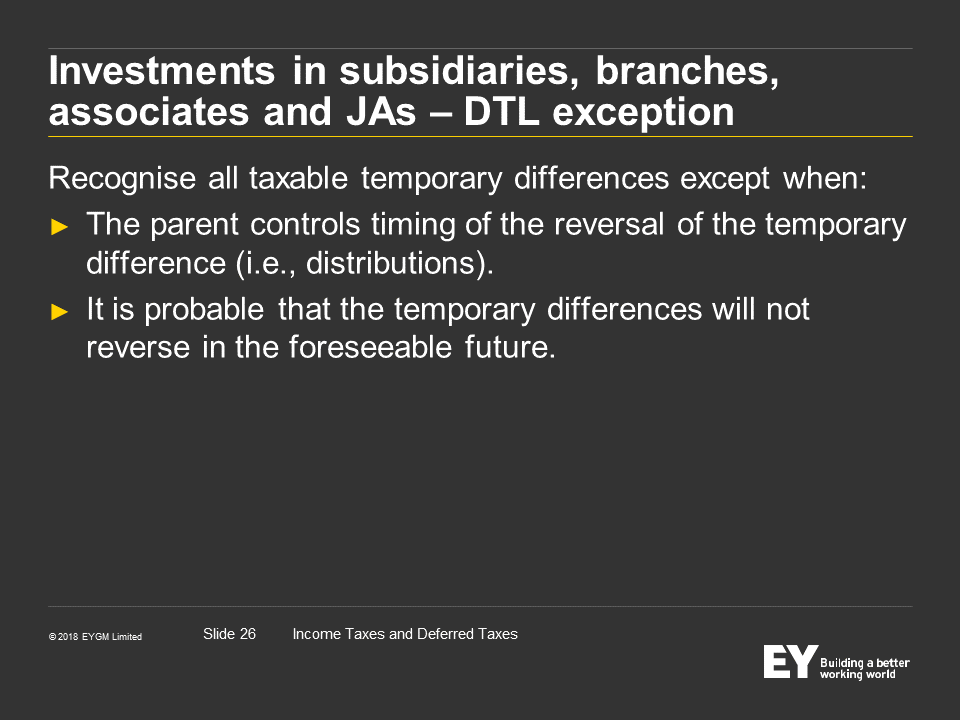 Investments in subsidiaries, branches, associates and JAs – DTL exception

Recognise all taxable temporary differences except when:

► The parent controls timing of the reversal of the temporary difference (i.e., distributions).

► It is probable that the temporary differences will not reverse in the foreseeable future.

© 2018 EYGM Limited

Slide 26

Income Taxes and Deferred Taxes

EY Building a better working world